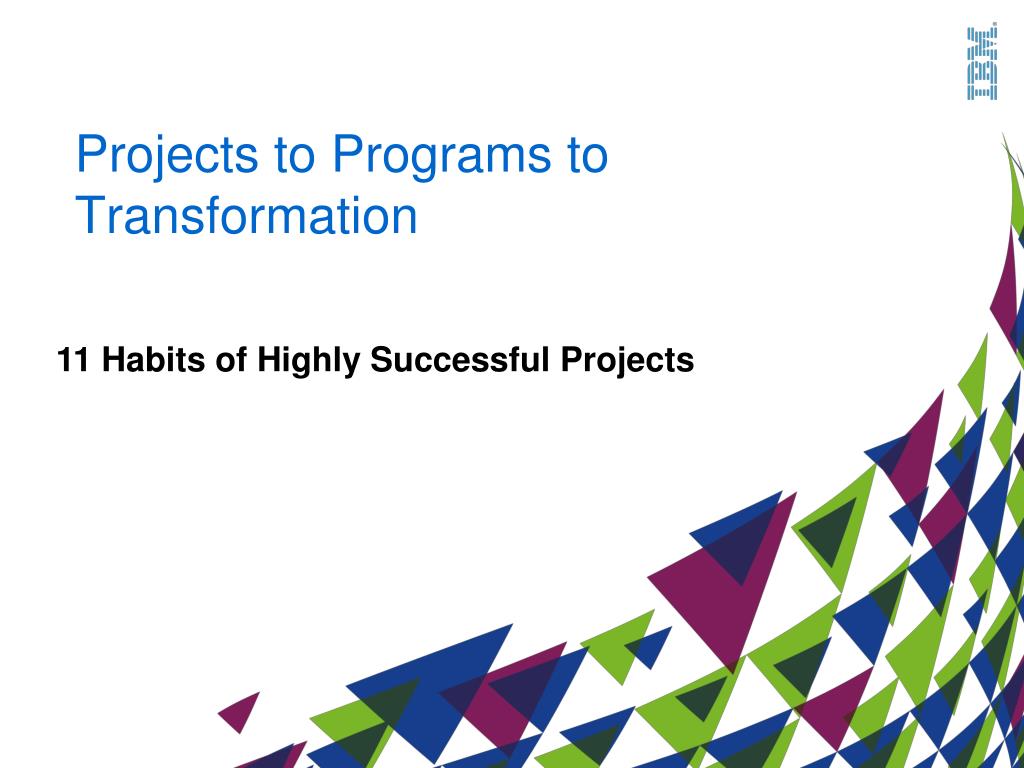 IBM

Projects to Programs to Transformation

11 Habits of Highly Successful Projects